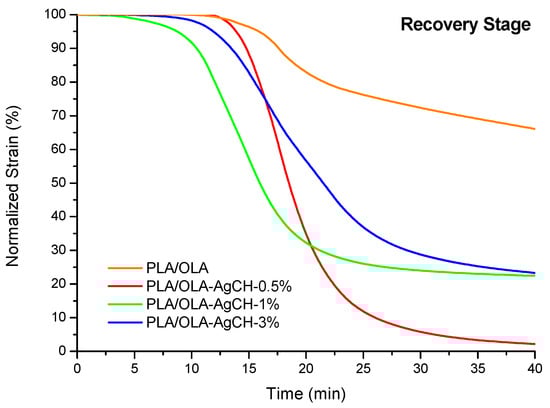 Recovery Stage

Normalized Strain (%)

100
90
80
70
60
50
40
30
20
10
0

PLA/OLA
PLA/OLA-AgCH-0.5%
PLA/OLA-AgCH-1%
PLA/OLA-AgCH-3%

0 5 10 15 20 25 30 35 40

Time (min)